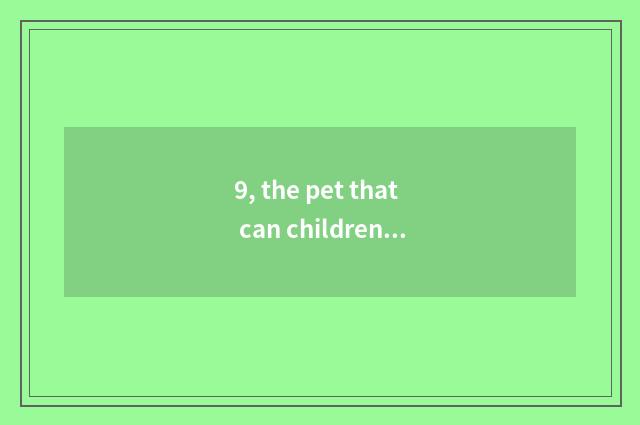 9, the pet that can children...